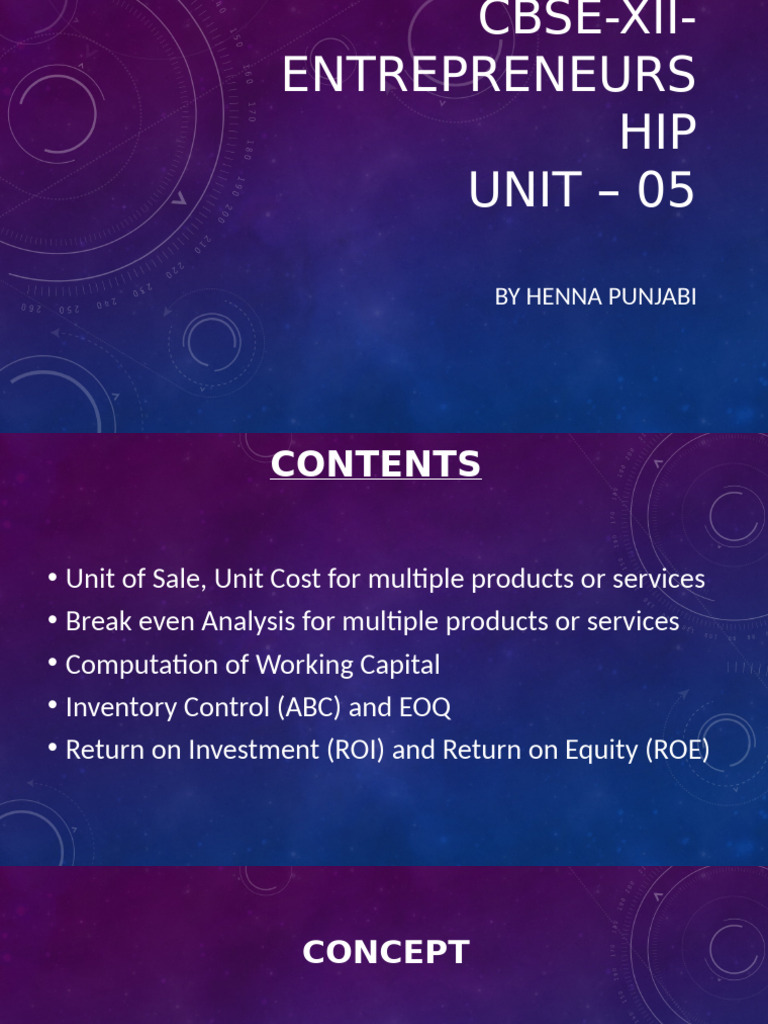 CBSE-XII-ENTREPRENEURSHIP
UNIT – 05

BY HENNA PUNJABI

CONTENTS

• Unit of Sale, Unit Cost for multiple products or services
• Break even Analysis for multiple products or services
• Computation of Working Capital
• Inventory Control (ABC) and EOQ
• Return on Investment (ROI) and Return on Equity (ROE)

CONCEPT